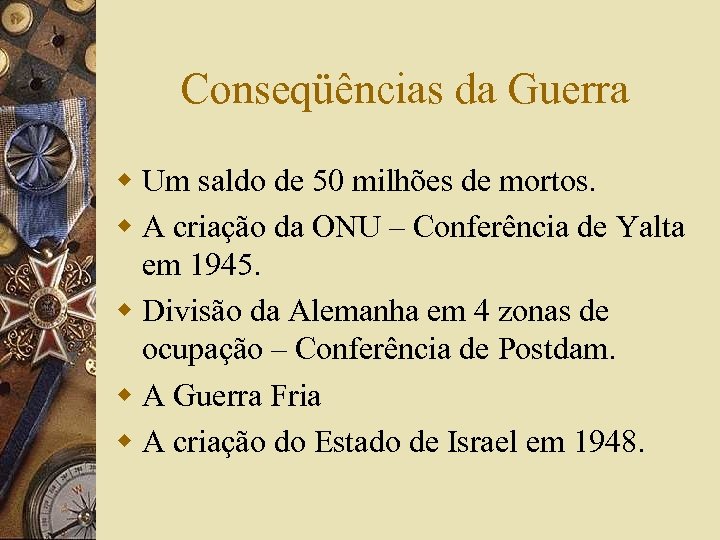 Conseqüências da Guerra

Um saldo de 50 milhões de mortos.

A criação da ONU – Conferência de Yalta em 1945.

Divisão da Alemanha em 4 zonas de ocupação – Conferência de Postdam.

A Guerra Fria

A criação do Estado de Israel em 1948.